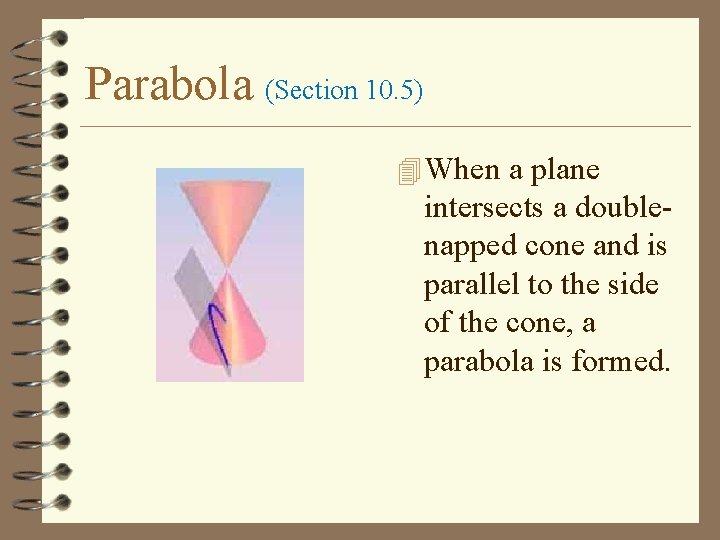 Parabola (Section 10.5)

When a plane intersects a double-napped cone and is parallel to the side of the cone, a parabola is formed.